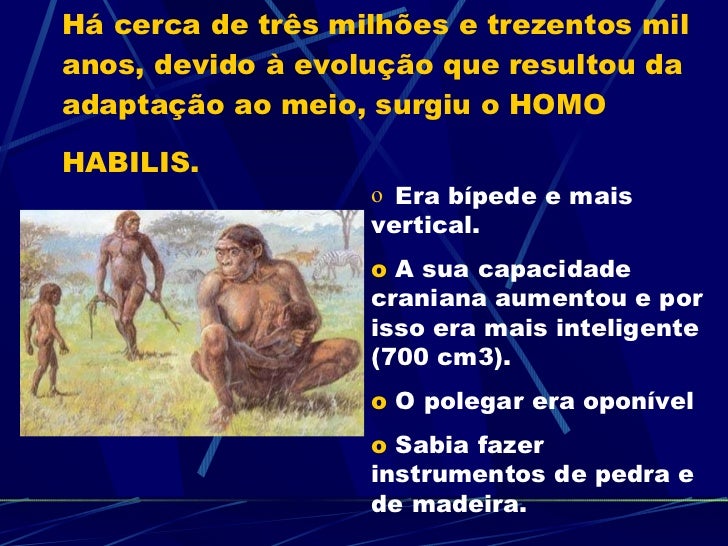 Há cerca de três milhões e trezentos mil anos, devido à evolução que resultou da adaptação ao meio, surgiu o HOMO

HABILIS.

o Era bípede e mais vertical.

o A sua capacidade craniana aumentou e por isso era mais inteligente (700 cm3).

o O polegar era oponível

o Sabia fazer instrumentos de pedra e de madeira.